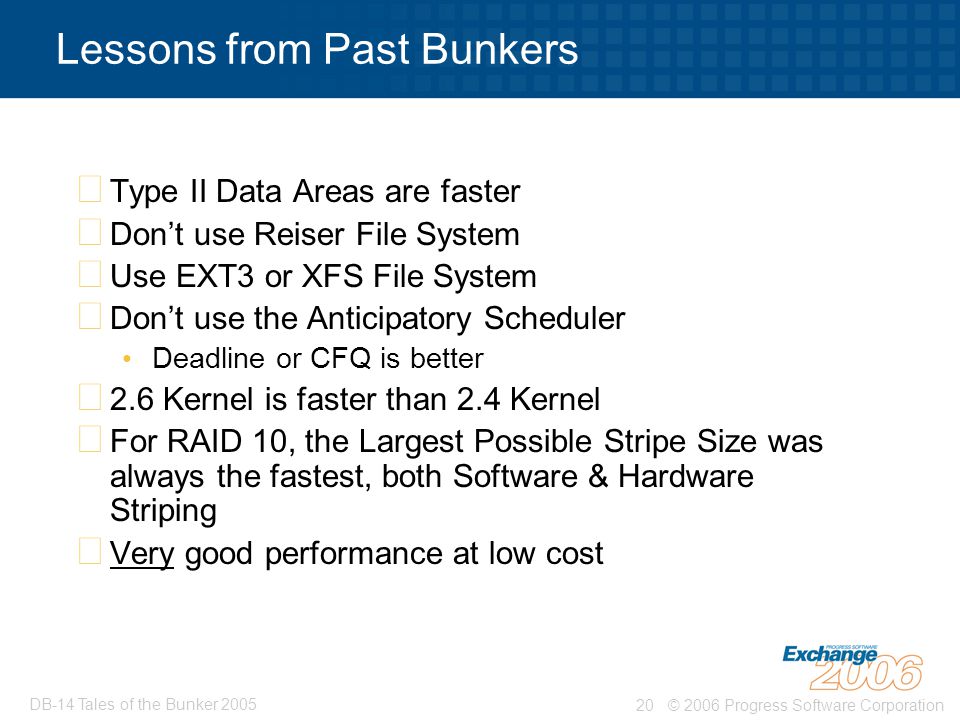 Lessons from Past Bunkers

Type II Data Areas are faster

Don’t use Reiser File System

Use EXT3 or XFS File System

Don’t use the Anticipatory Scheduler

• Deadline or CFQ is better

2.6 Kernel is faster than 2.4 Kernel

For RAID 10, the Largest Possible Stripe Size was always the fastest, both Software & Hardware Striping

Very good performance at low cost

PROGRESS SOFTWARE Exchange 2006

DB-14 Tales of the Bunker 2005

20 © 2006 Progress Software Corporation